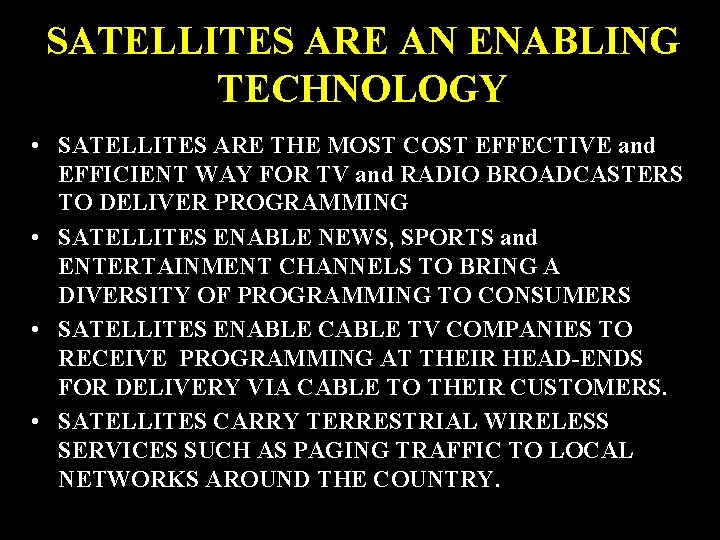 SATELLITES ARE AN ENABLING TECHNOLOGY

• SATELLITES ARE THE MOST COST EFFECTIVE and EFFICIENT WAY FOR TV and RADIO BROADCASTERS TO DELIVER PROGRAMMING

• SATELLITES ENABLE NEWS, SPORTS and ENTERTAINMENT CHANNELS TO BRING A DIVERSITY OF PROGRAMMING TO CONSUMERS

• SATELLITES ENABLE CABLE TV COMPANIES TO RECEIVE PROGRAMMING AT THEIR HEAD-ENDS FOR DELIVERY VIA CABLE TO THEIR CUSTOMERS.

• SATELLITES CARRY TERRESTRIAL WIRELESS SERVICES SUCH AS PAGING TRAFFIC TO LOCAL NETWORKS AROUND THE COUNTRY.